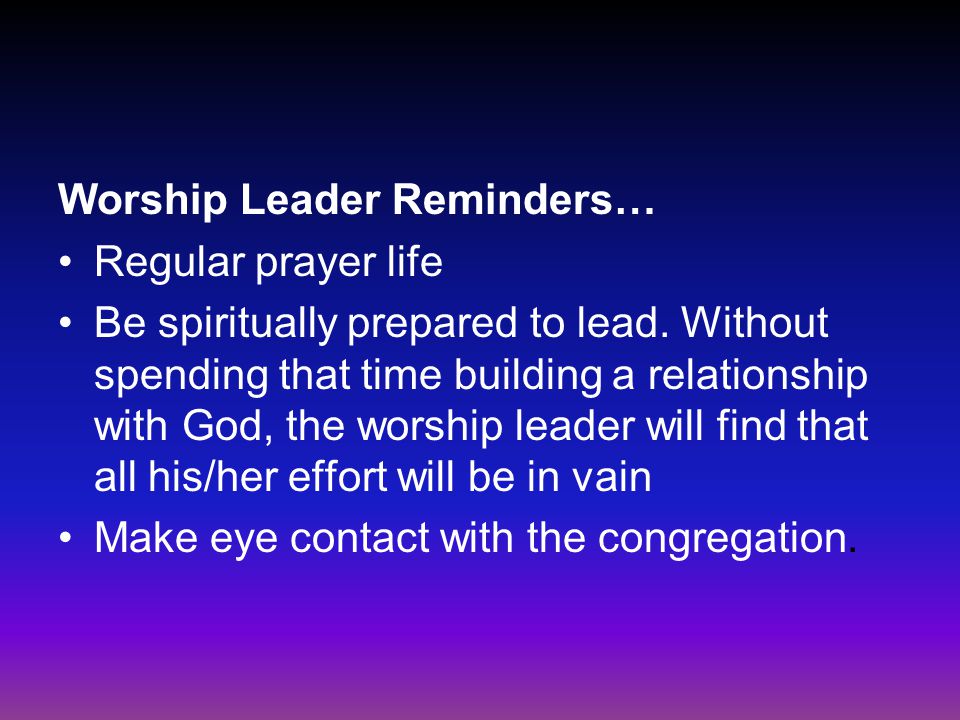 Worship Leader Reminders…

• Regular prayer life
• Be spiritually prepared to lead. Without spending that time building a relationship with God, the worship leader will find that all his/her effort will be in vain
• Make eye contact with the congregation.